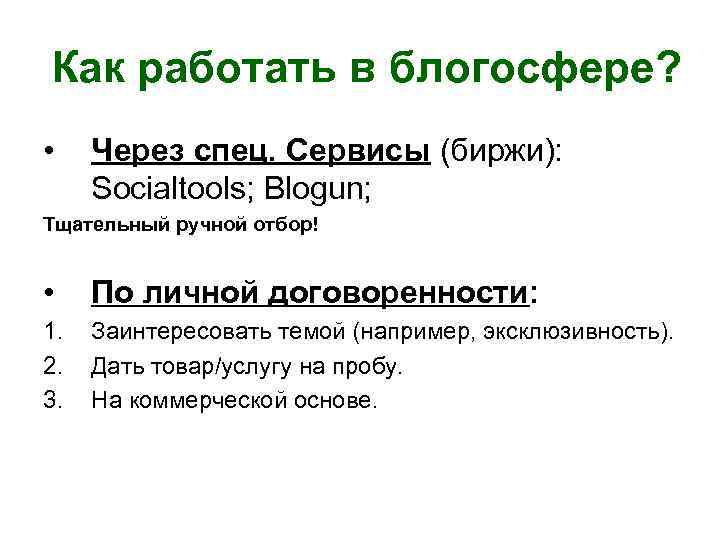 Как работать в блогосфере?

• Через спец. Сервисы (биржи): Socialtools; Blogun;

Тщательный ручной отбор!

• По личной договоренности:

1. Заинтересовать темой (например, эксклюзивность).
2. Дать товар/услугу на пробу.
3. На коммерческой основе.